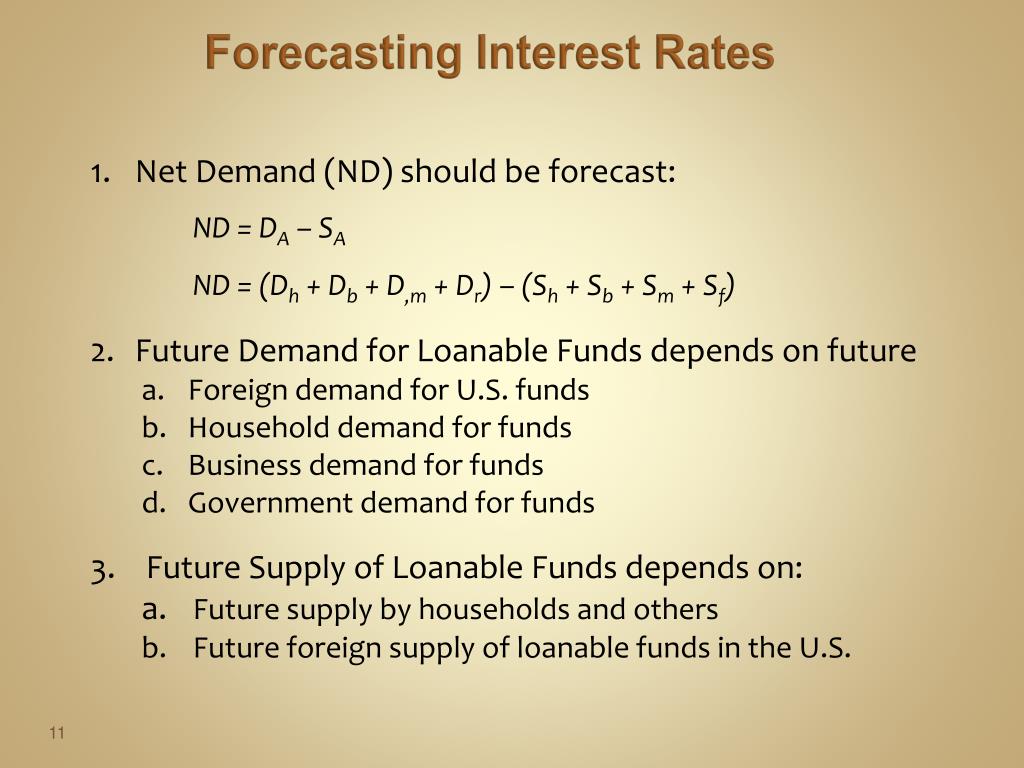 Forecasting Interest Rates

1. Net Demand (ND) should be forecast:

$ND = D_A - S_A$

$ND = (D_h + D_b + D_{,m} + D_r) - (S_h + S_b + S_m + S_f)$

2. Future Demand for Loanable Funds depends on future
a. Foreign demand for U.S. funds
b. Household demand for funds
c. Business demand for funds
d. Government demand for funds

3. Future Supply of Loanable Funds depends on:
a. Future supply by households and others
b. Future foreign supply of loanable funds in the U.S.

11